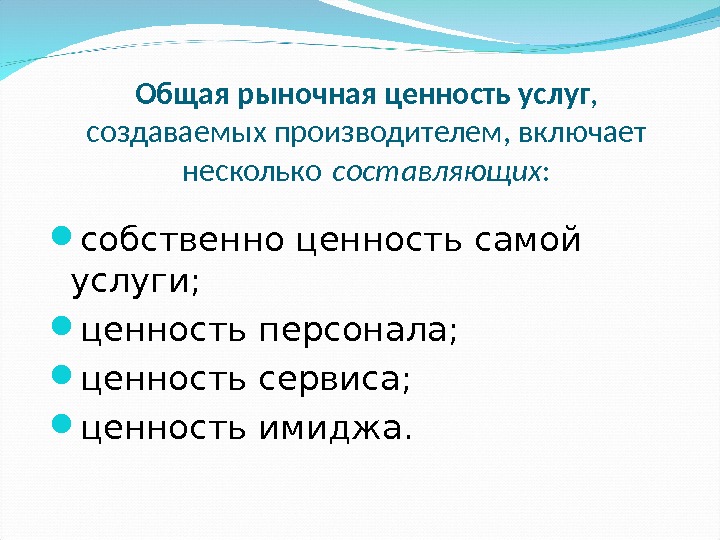 Общая рыночная ценность услуг, создаваемых производителем, включает несколько составляющих:

собственно ценность самой услуги;

ценность персонала;

ценность сервиса;

ценность имиджа.